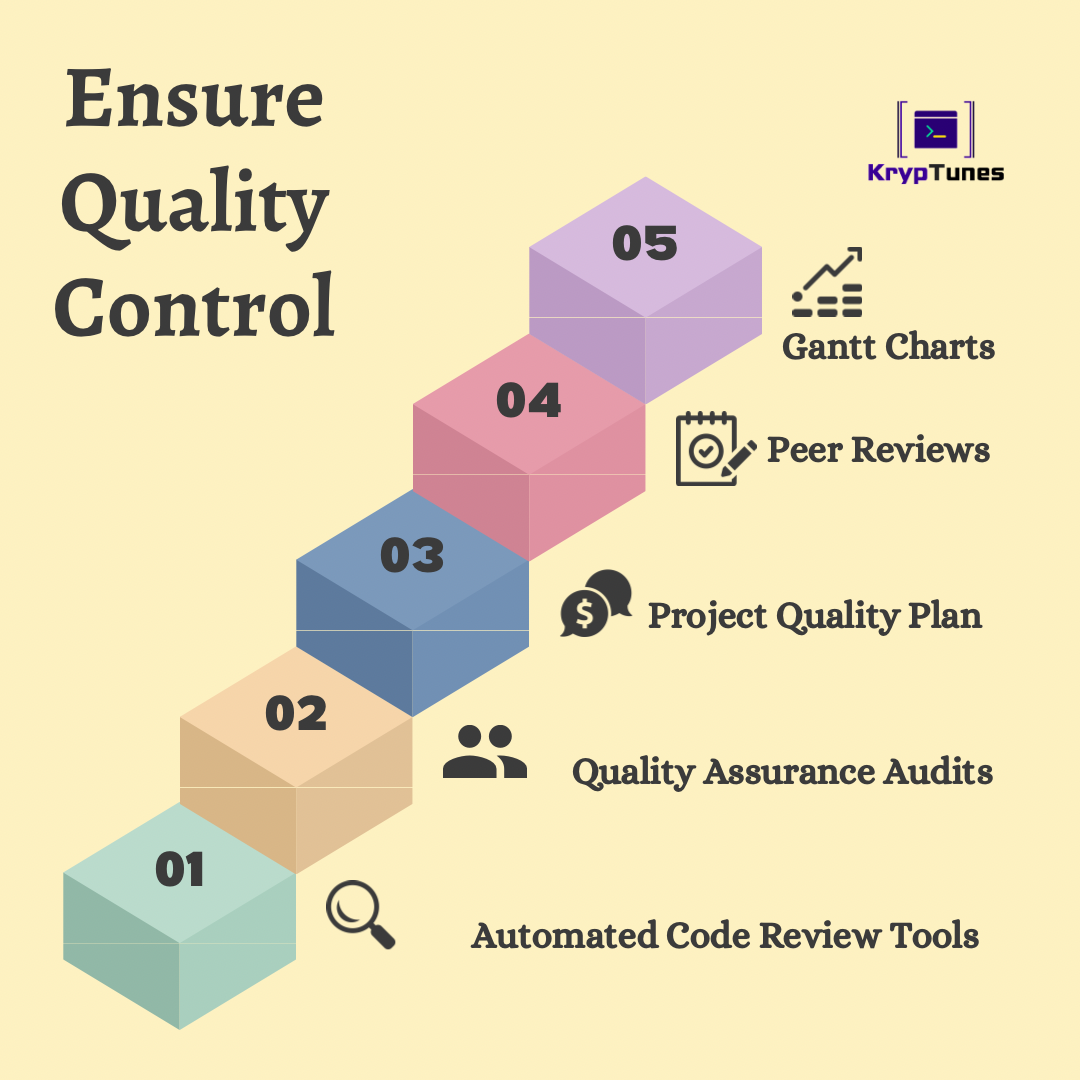 Ensure Quality Control

KrypTunes

05

Gantt Charts

04

Peer Reviews

03

Project Quality Plan

02

Quality Assurance Audits

01

Automated Code Review Tools